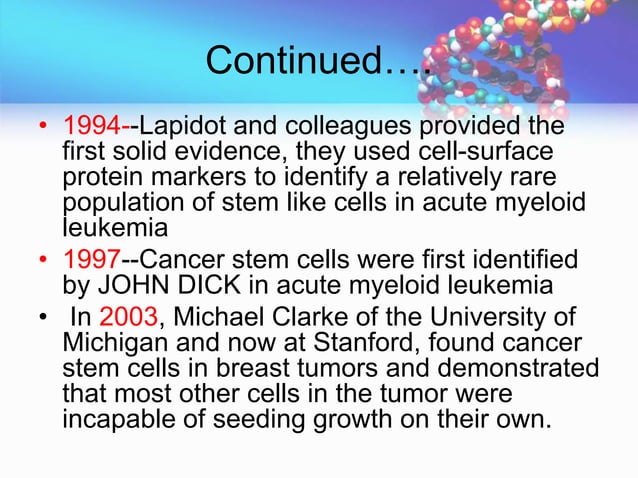 Continued….

• 1994--Lapidot and colleagues provided the first solid evidence, they used cell-surface protein markers to identify a relatively rare population of stem like cells in acute myeloid leukemia
• 1997--Cancer stem cells were first identified by JOHN DICK in acute myeloid leukemia
• In 2003, Michael Clarke of the University of Michigan and now at Stanford, found cancer stem cells in breast tumors and demonstrated that most other cells in the tumor were incapable of seeding growth on their own.